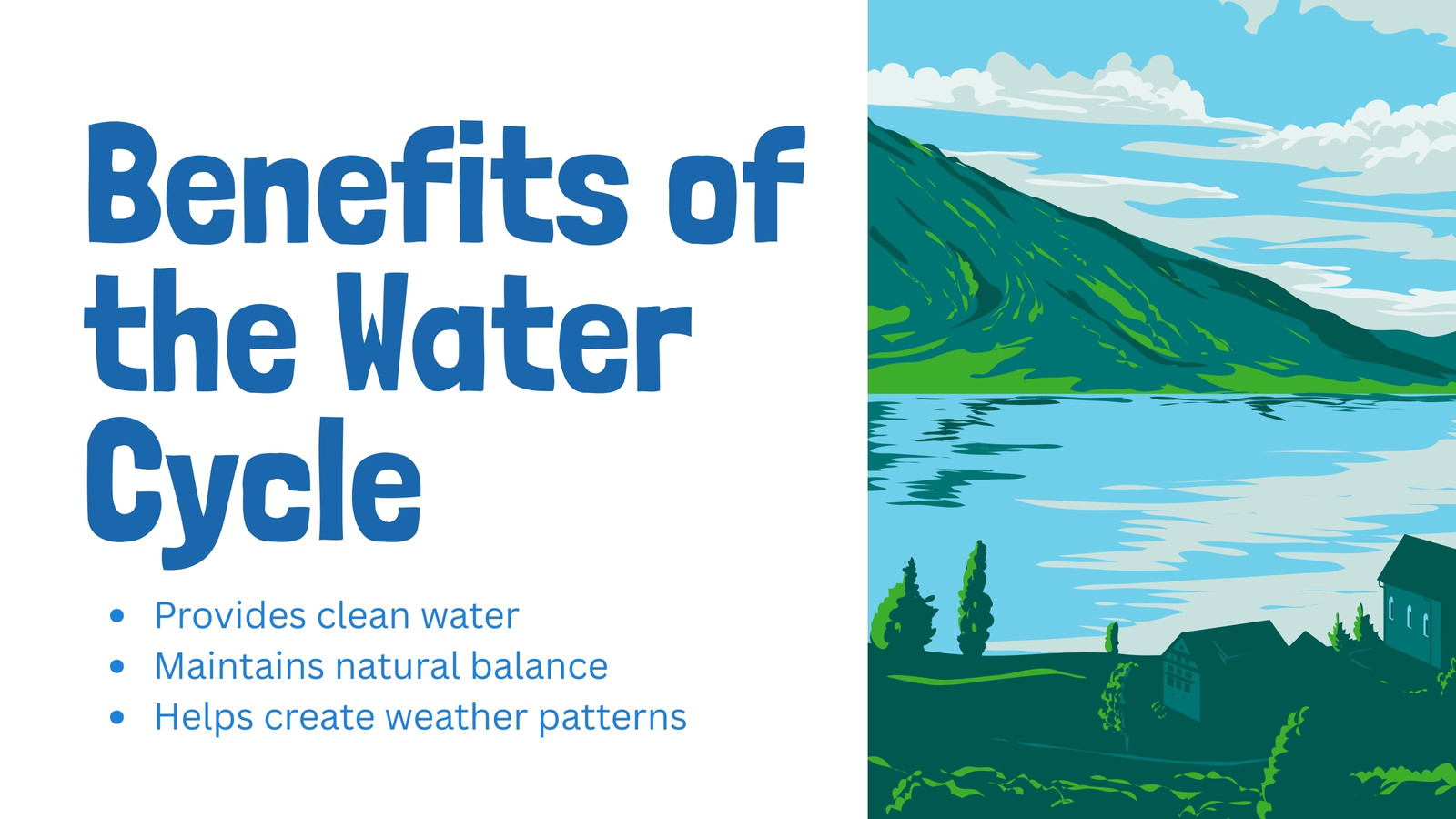 Benefits of the Water Cycle

- Provides clean water
- Maintains natural balance
- Helps create weather patterns